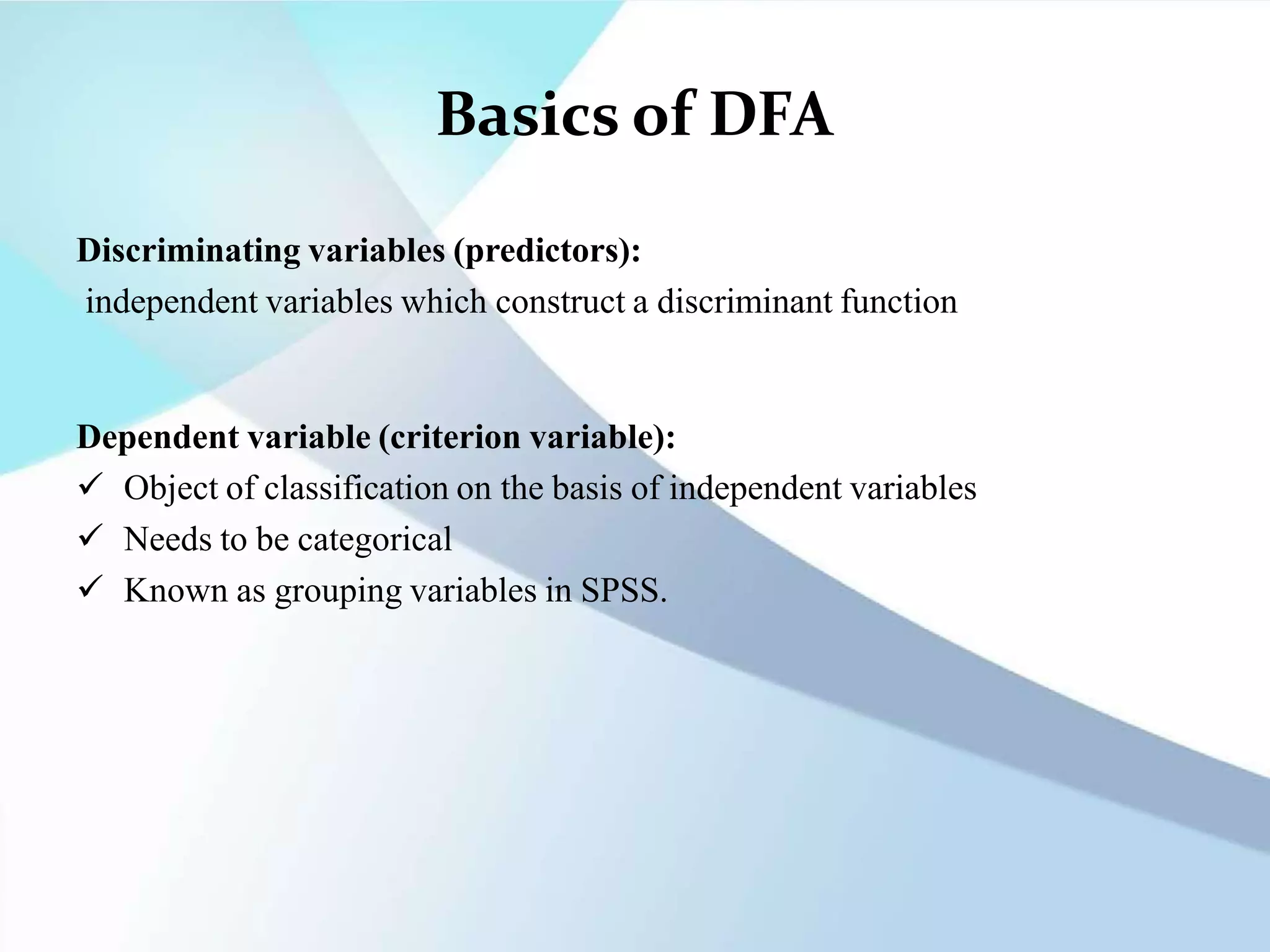 Basics of DFA

Discriminating variables (predictors):
independent variables which construct a discriminant function

Dependent variable (criterion variable):
✓ Object of classification on the basis of independent variables
✓ Needs to be categorical
✓ Known as grouping variables in SPSS.